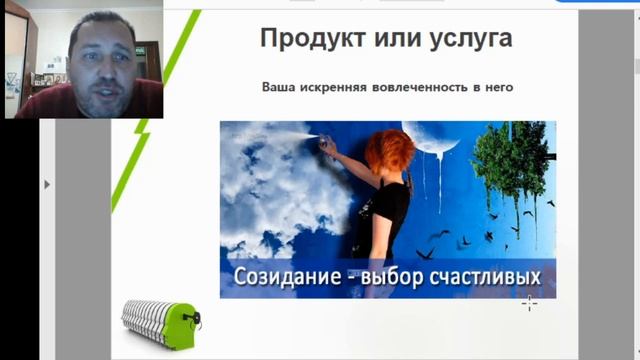 Продукт или услуга

Ваша искренняя вовлеченность в него

Созидание - выбор счастливых